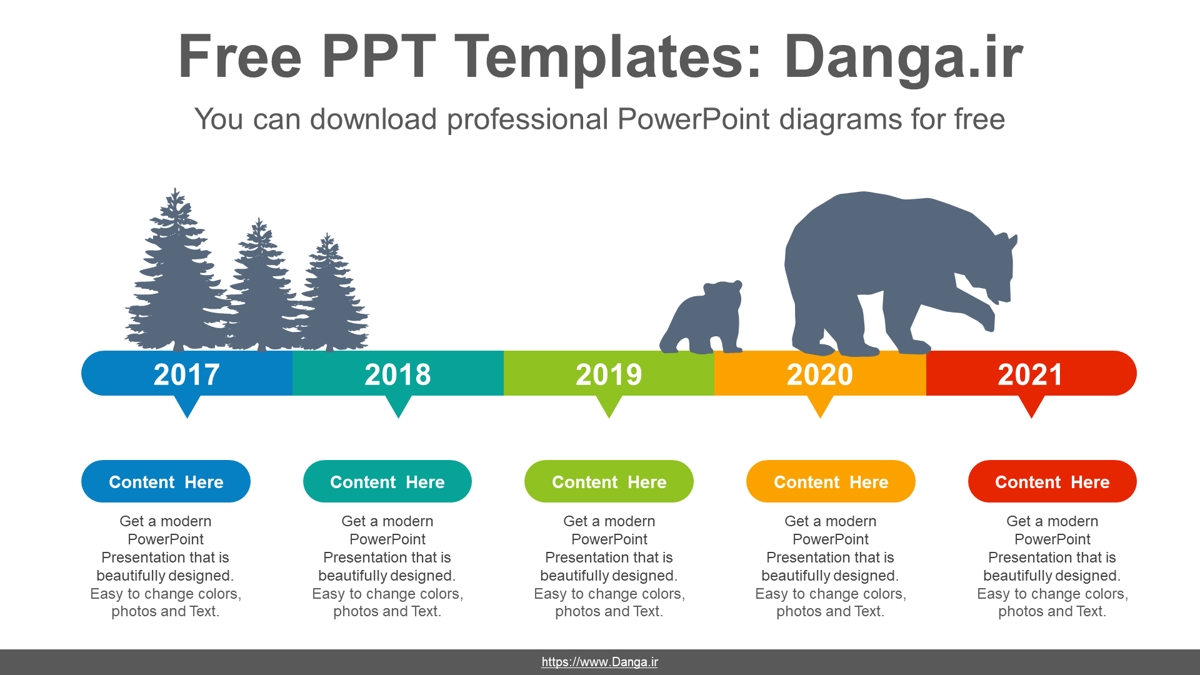 Free PPT Templates: Danga.ir

You can download professional PowerPoint diagrams for free

2017

2018

2019

2020

2021

Content Here

Get a modern PowerPoint Presentation that is beautifully designed. Easy to change colors, photos and Text.

Content Here

Get a modern PowerPoint Presentation that is beautifully designed. Easy to change colors, photos and Text.

Content Here

Get a modern PowerPoint Presentation that is beautifully designed. Easy to change colors, photos and Text.

Content Here

Get a modern PowerPoint Presentation that is beautifully designed. Easy to change colors, photos and Text.

Content Here

Get a modern PowerPoint Presentation that is beautifully designed. Easy to change colors, photos and Text.

https://www.Danga.ir